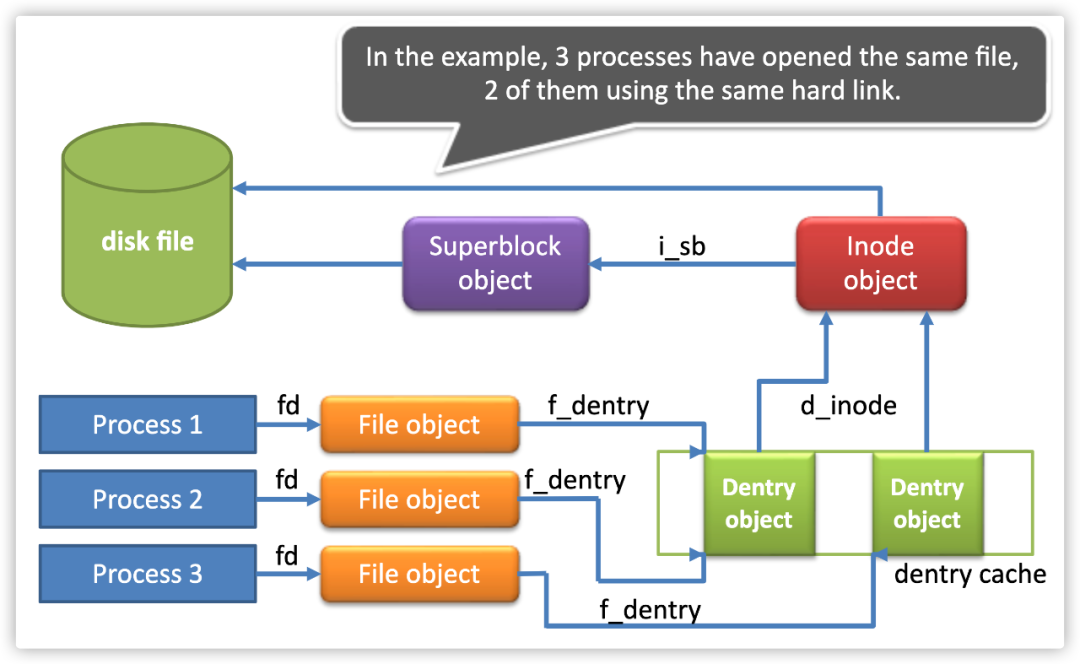 In the example, 3 processes have opened the same file, 2 of them using the same hard link.

disk file

Superblock object

i_sb

Inode object

d_inode

Process 1

fd

File object

f_dentry

Process 2

fd

File object

f_dentry

Process 3

fd

File object

f_dentry

Dentry object

Dentry object

dentry cache